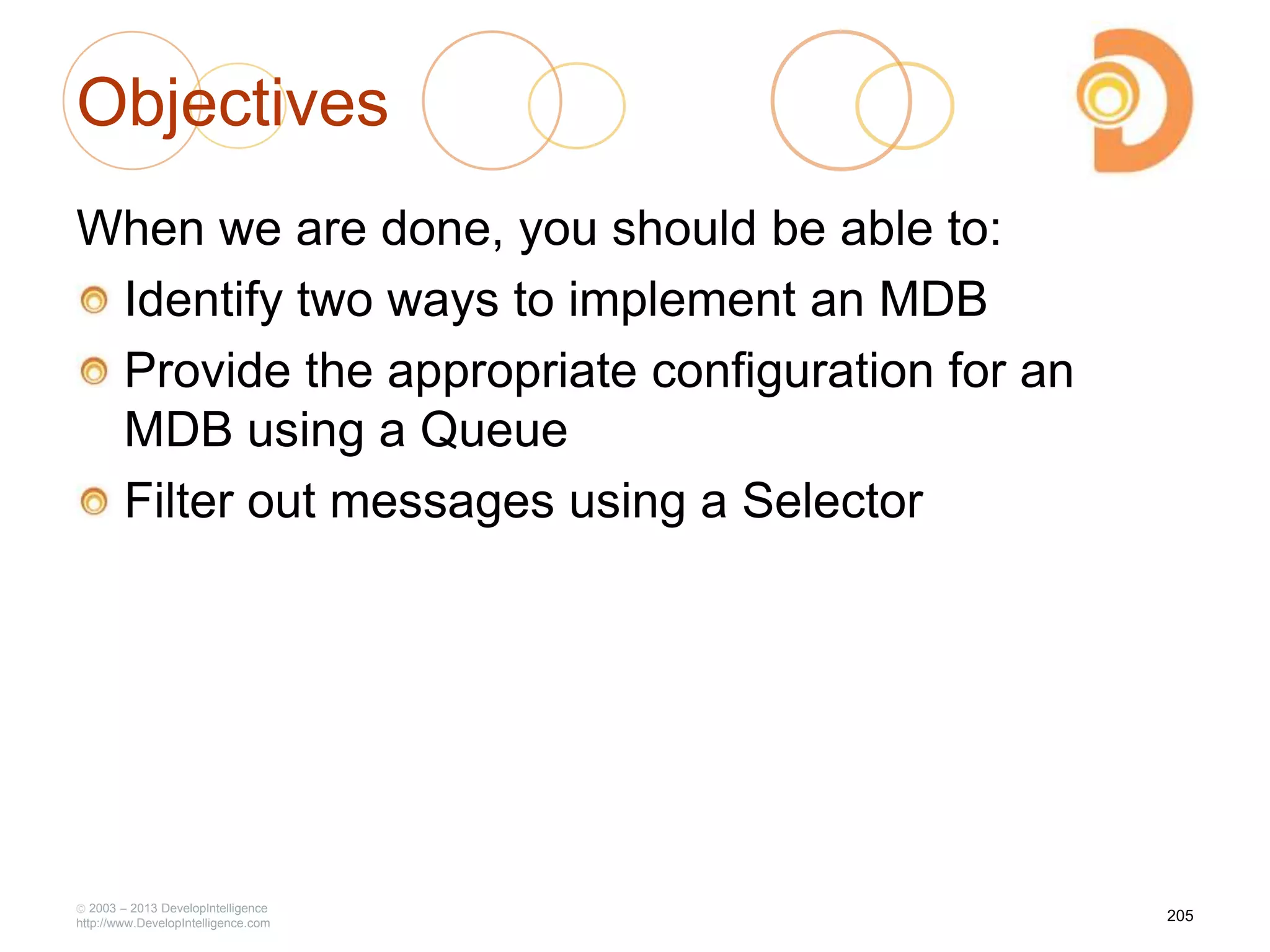 Objectives

When we are done, you should be able to:

Identify two ways to implement an MDB

Provide the appropriate configuration for an MDB using a Queue

Filter out messages using a Selector

© 2003 – 2013 DevelopIntelligence
http://www.DevelopIntelligence.com

205